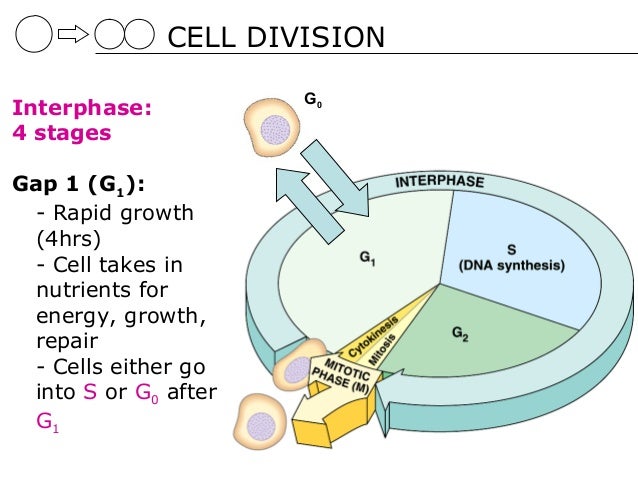 CELL DIVISION

Interphase:
4 stages

Gap 1 ($G_1$):
- Rapid growth (4hrs)
- Cell takes in nutrients for energy, growth, repair
- Cells either go into S or $G_0$ after $G_1$

$G_0$

INTERPHASE

$G_1$

S
(DNA synthesis)

$G_2$

Cytokinesis
Mitosis

MITOTIC PHASE (M)